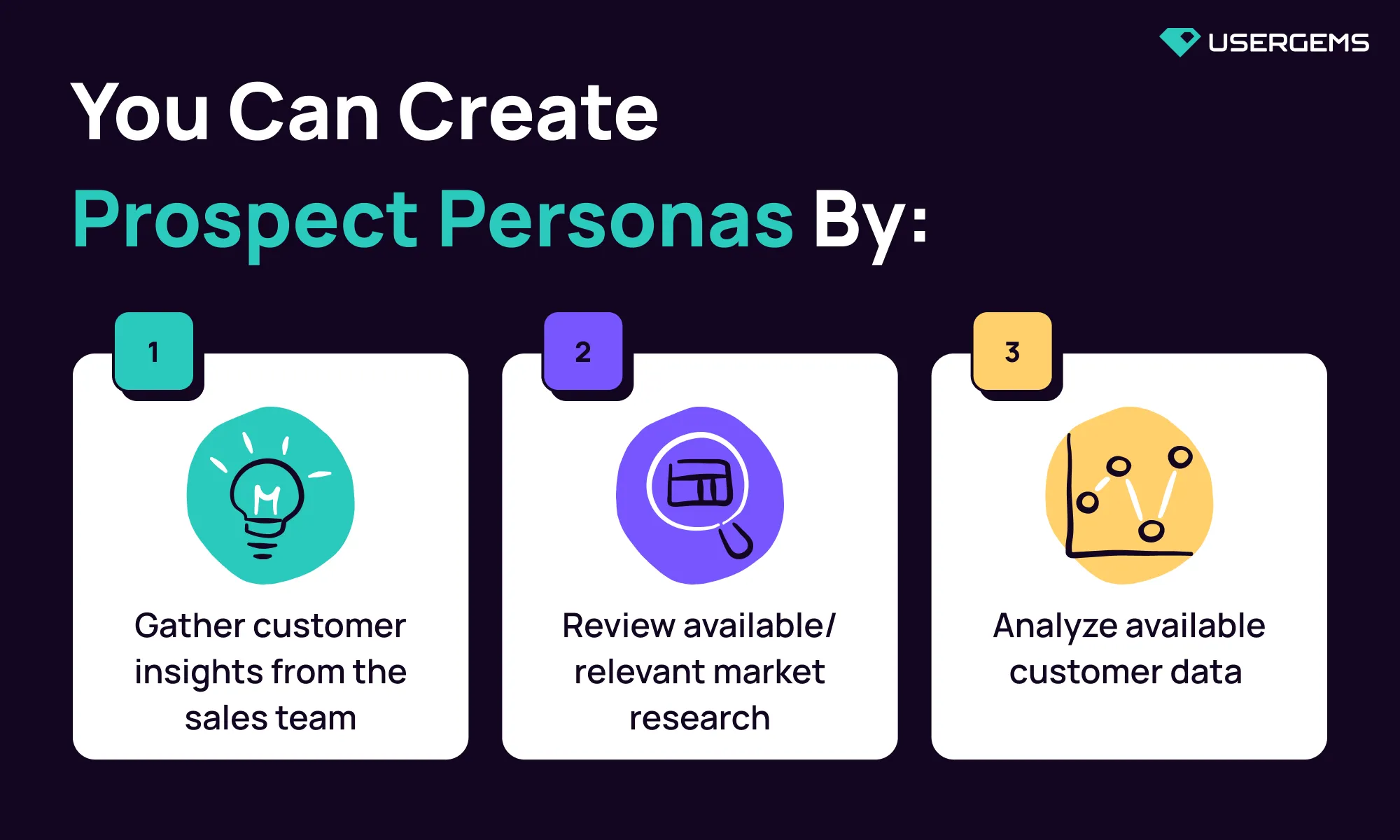 USERGEMS

You Can Create Prospect Personas By:

1

Gather customer insights from the sales team

2

Review available/ relevant market research

3

Analyze available customer data